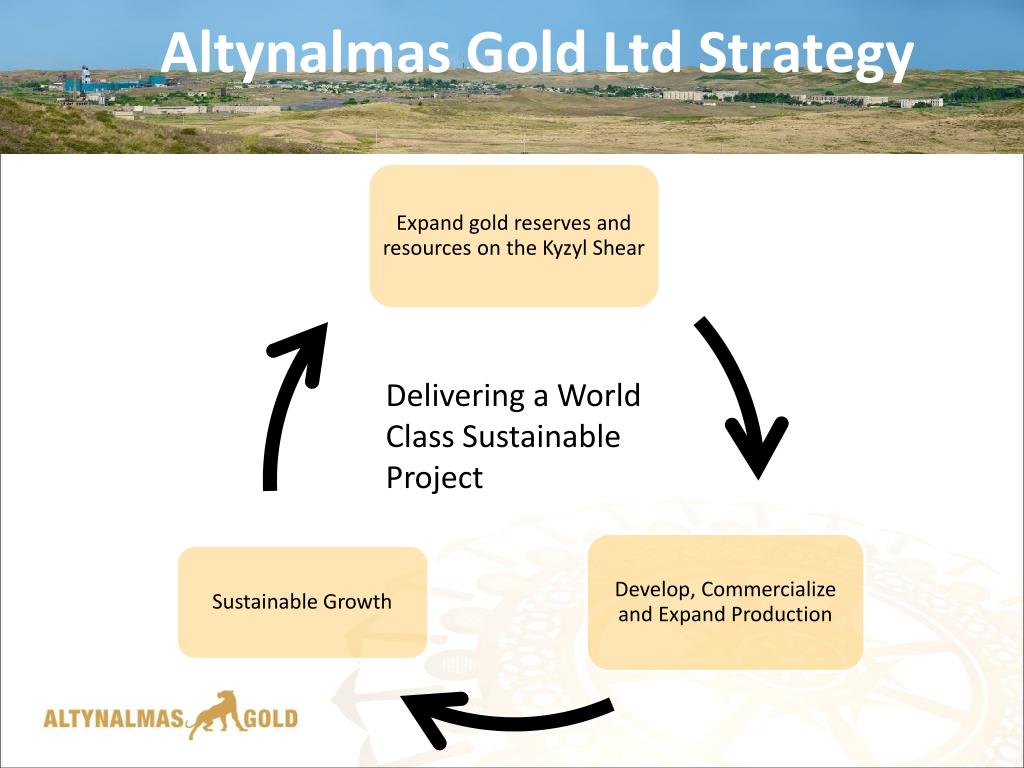 Altynalmas Gold Ltd Strategy

Expand gold reserves and resources on the Kyzyl Shear

Delivering a World Class Sustainable Project

Develop, Commercialize and Expand Production

Sustainable Growth

ALTYNALMAS GOLD